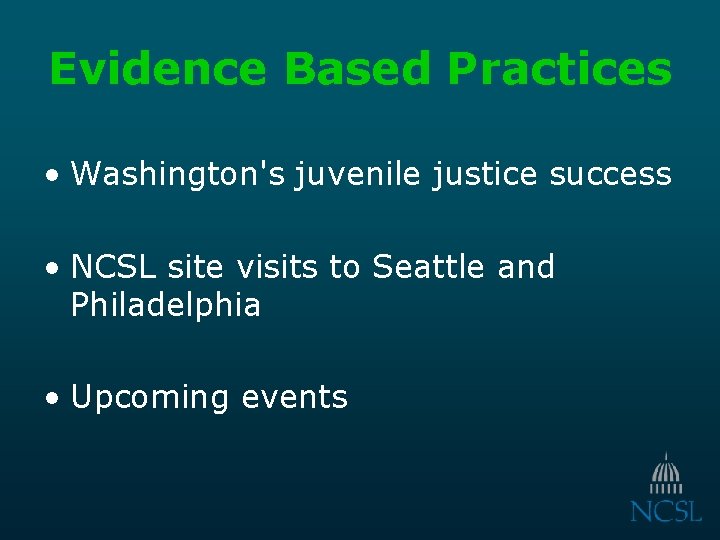 Evidence Based Practices

• Washington's juvenile justice success

• NCSL site visits to Seattle and Philadelphia

• Upcoming events

NCSL